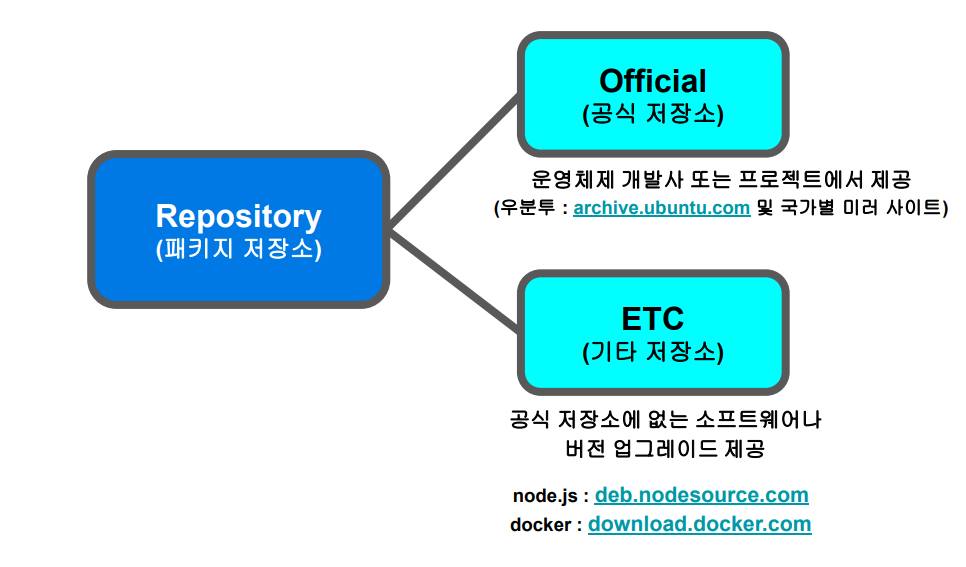 Repository
(패키지 저장소)

Official
(공식 저장소)

운영체제 개발사 또는 프로젝트에서 제공
(우분투 : archive.ubuntu.com 및 국가별 미러 사이트)

ETC
(기타 저장소)

공식 저장소에 없는 소프트웨어나
버전 업그레이드 제공

node.js : deb.nodesource.com
docker : download.docker.com